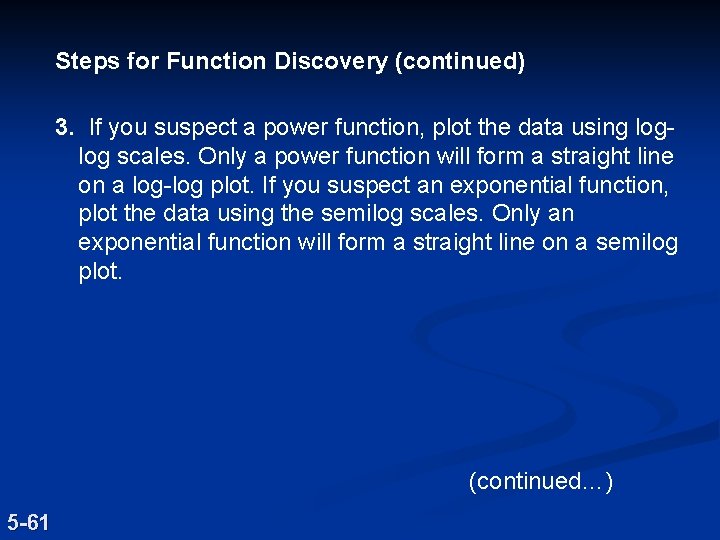 Steps for Function Discovery (continued)

3. If you suspect a power function, plot the data using log-log scales. Only a power function will form a straight line on a log-log plot. If you suspect an exponential function, plot the data using the semilog scales. Only an exponential function will form a straight line on a semilog plot.

(continued…)

5-61